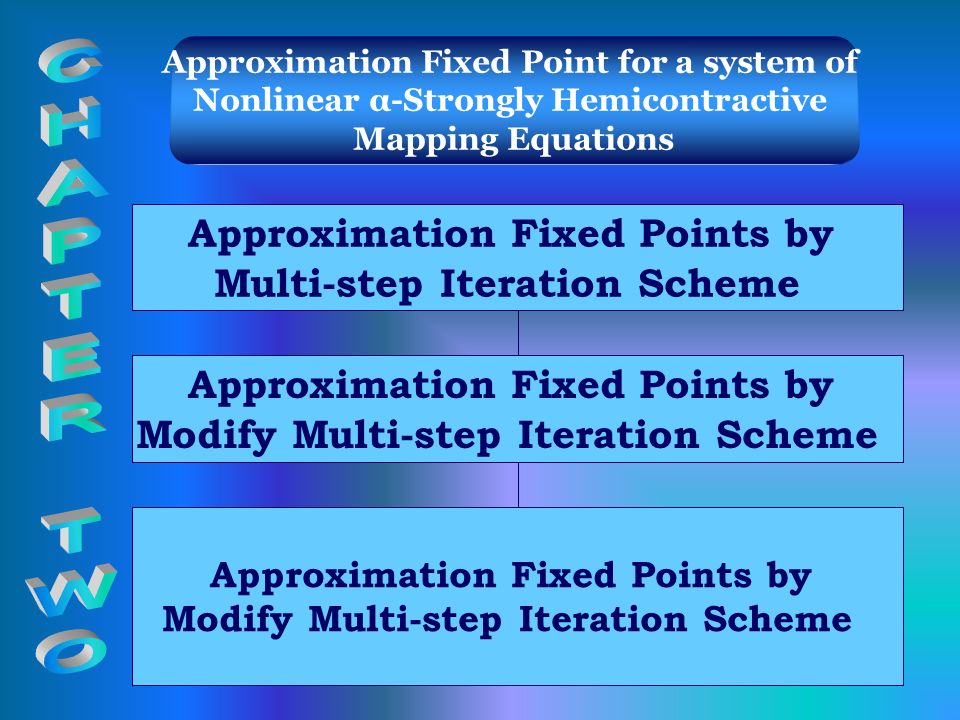 CHAPTER TWO

Approximation Fixed Point for a system of Nonlinear α-Strongly Hemicontractive Mapping Equations

Approximation Fixed Points by Multi-step Iteration Scheme

Approximation Fixed Points by Modify Multi-step Iteration Scheme

Approximation Fixed Points by Modify Multi-step Iteration Scheme